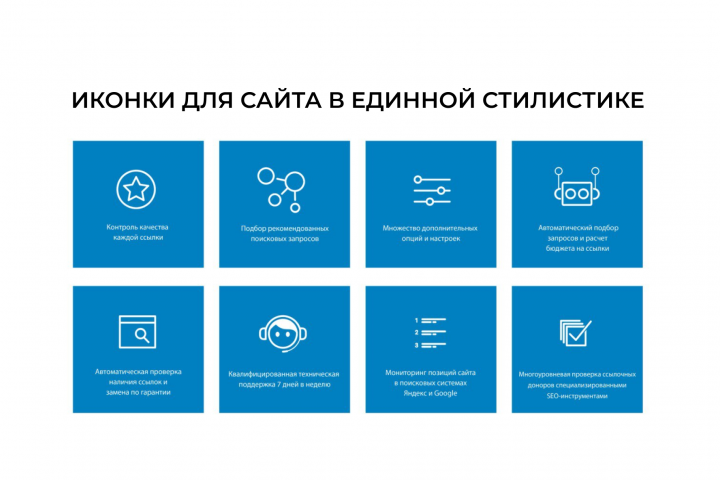 ИКОНКИ ДЛЯ САЙТА В ЕДИННОЙ СТИЛИСТИКЕ

Контроль качества каждой ссылки

Подбор рекомендованных поисковых запросов

Множество дополнительных опций и настроек

Автоматический подбор запросов и расчет бюджета на ссылки

Автоматическая проверка наличия ссылок и замена по гарантии

Квалифицированная техническая поддержка 7 дней в неделю

1
2
3

Мониторинг позиций сайта в поисковых системах Яндекс и Google

Многоуровневая проверка ссылочных доноров специализированными SEO-инструментами